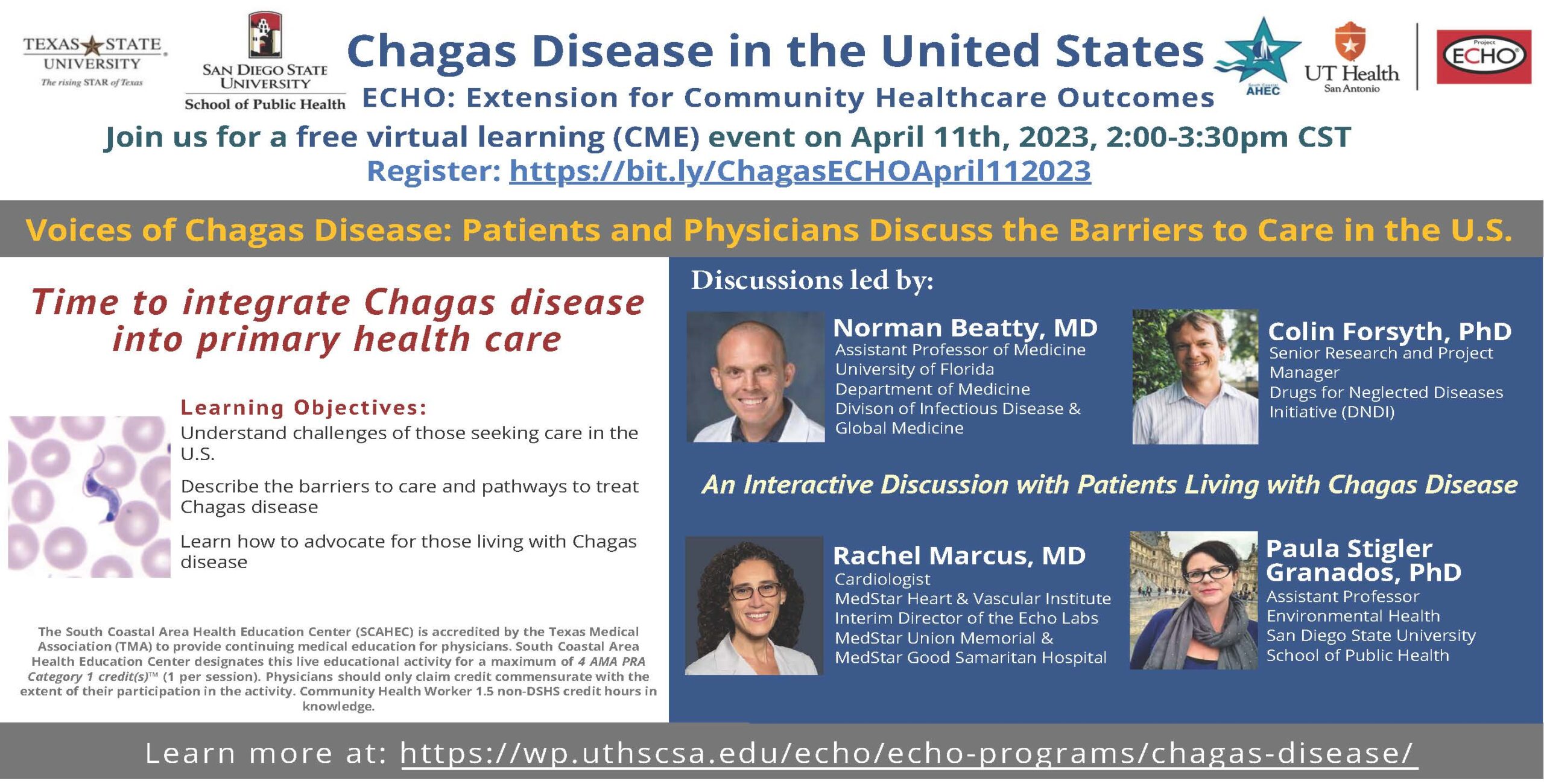 TEXAS STATE UNIVERSITY
The rising STAR of Texas

SAN DIEGO STATE UNIVERSITY
School of Public Health

Chagas Disease in the United States

ECHO: Extension for Community Healthcare Outcomes

South Coastal AHEC

UT Health San Antonio

Project ECHO

Join us for a free virtual learning (CME) event on April 11th, 2023, 2:00-3:30pm CST

Register: https://bit.ly/ChagasECHOApril112023

Voices of Chagas Disease: Patients and Physicians Discuss the Barriers to Care in the U.S.

Time to integrate Chagas disease into primary health care

Learning Objectives:

Understand challenges of those seeking care in the U.S.

Describe the barriers to care and pathways to treat Chagas disease

Learn how to advocate for those living with Chagas disease

The South Coastal Area Health Education Center (SCAHEC) is accredited by the Texas Medical Association (TMA) to provide continuing medical education for physicians. South Coastal Area Health Education Center designates this live educational activity for a maximum of 4 AMA PRA Category 1 credit(s)™ (1 per session). Physicians should only claim credit commensurate with the extent of their participation in the activity. Community Health Worker 1.5 non-DSHS credit hours in knowledge.

Discussions led by:

Norman Beatty, MD
Assistant Professor of Medicine
University of Florida
Department of Medicine
Divison of Infectious Disease & Global Medicine

Colin Forsyth, PhD
Senior Research and Project Manager
Drugs for Neglected Diseases Initiative (DNDI)

An Interactive Discussion with Patients Living with Chagas Disease

Rachel Marcus, MD
Cardiologist
MedStar Heart & Vascular Institute
Interim Director of the Echo Labs
MedStar Union Memorial & MedStar Good Samaritan Hospital

Paula Stigler Granados, PhD
Assistant Professor
Environmental Health
San Diego State University
School of Public Health

Learn more at: https://wp.uthscsa.edu/echo/echo-programs/chagas-disease/